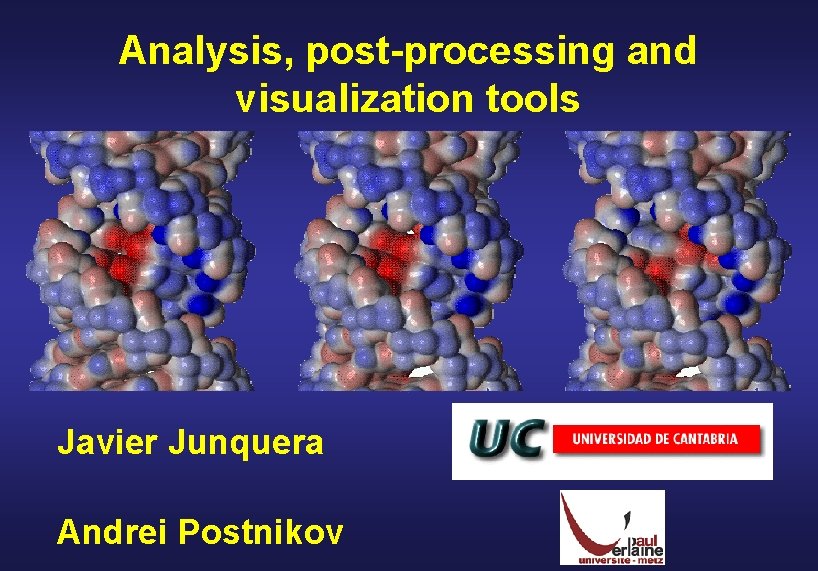 Analysis, post-processing and visualization tools

Javier Junquera

UC UNIVERSIDAD DE CANTABRIA

Andrei Postnikov

paul verlaine université - metz